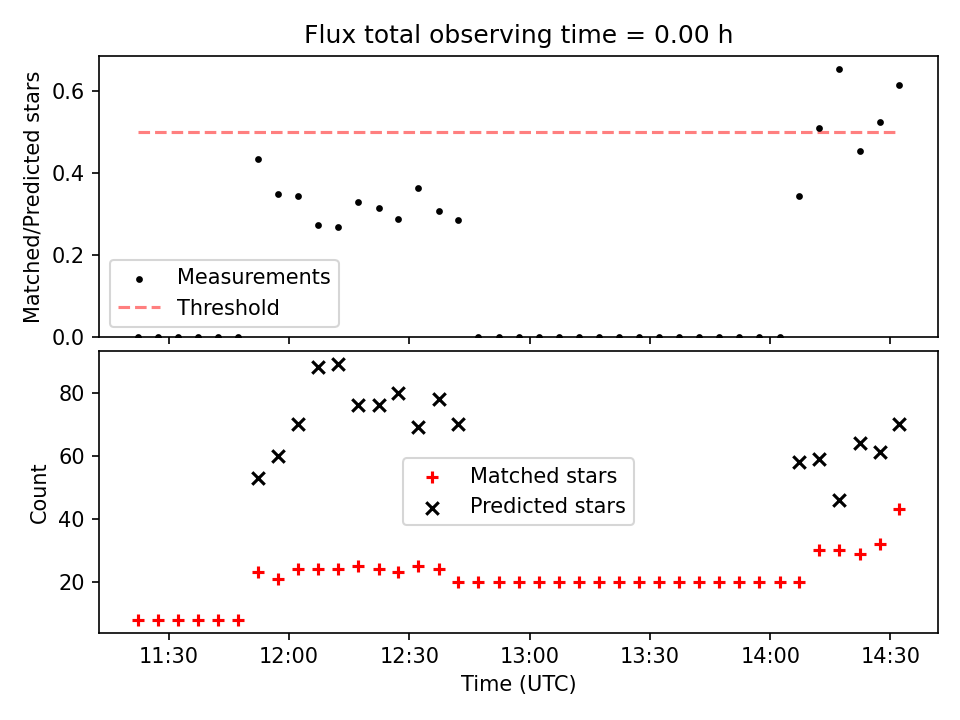 Flux total observing time = 0.00 h

Matched/Predicted stars

0.6
0.4
0.2
0.0

Measurements
Threshold

Count

80
60
40
20

Matched stars
Predicted stars

11:30
12:00
12:30
13:00
13:30
14:00
14:30

Time (UTC)